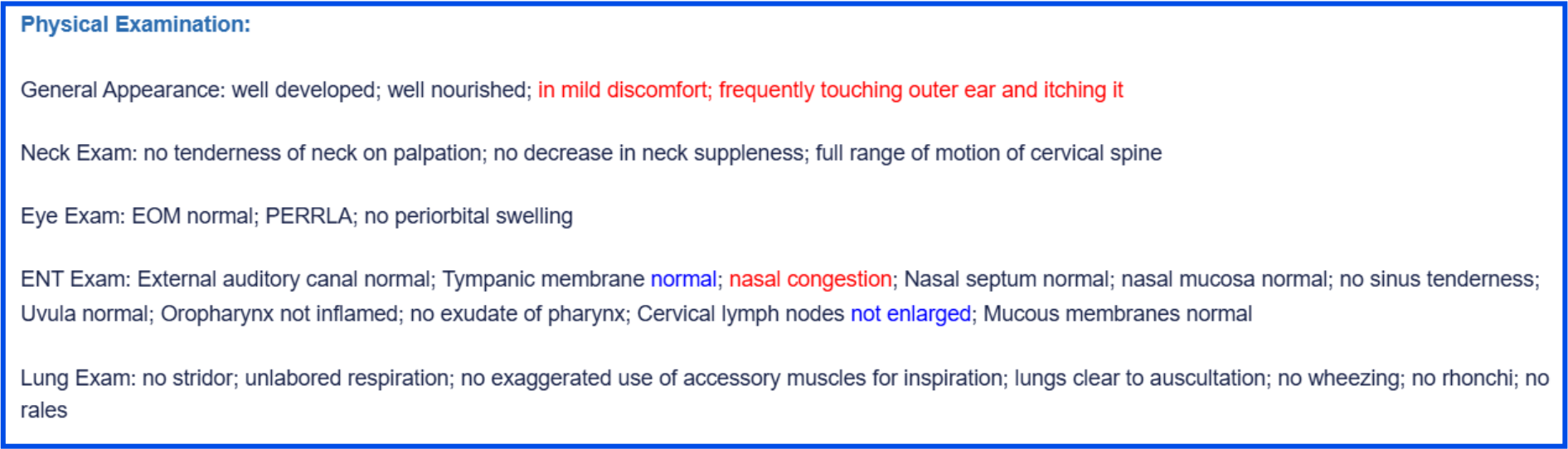 Physical Examination:

General Appearance: well developed; well nourished; in mild discomfort; frequently touching outer ear and itching it

Neck Exam: no tenderness of neck on palpation; no decrease in neck suppleness; full range of motion of cervical spine

Eye Exam: EOM normal; PERRLA; no periorbital swelling

ENT Exam: External auditory canal normal; Tympanic membrane normal; nasal congestion; Nasal septum normal; nasal mucosa normal; no sinus tenderness; Uvula normal; Oropharynx not inflamed; no exudate of pharynx; Cervical lymph nodes not enlarged; Mucous membranes normal

Lung Exam: no stridor; unlabored respiration; no exaggerated use of accessory muscles for inspiration; lungs clear to auscultation; no wheezing; no rhonchi; no rales